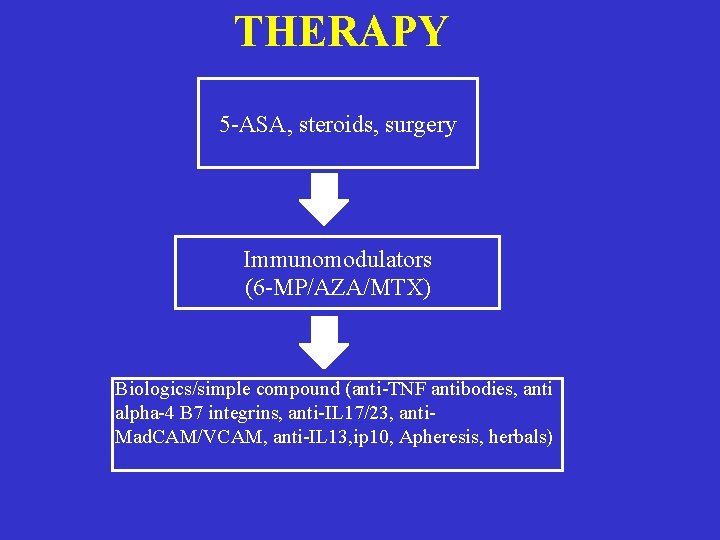 THERAPY

5-ASA, steroids, surgery

Immunomodulators
(6-MP/AZA/MTX)

Biologics/simple compound (anti-TNF antibodies, anti alpha-4 B7 integrins, anti-IL17/23, anti-MadCAM/VCAM, anti-IL13,ip10, Apheresis, herbals)